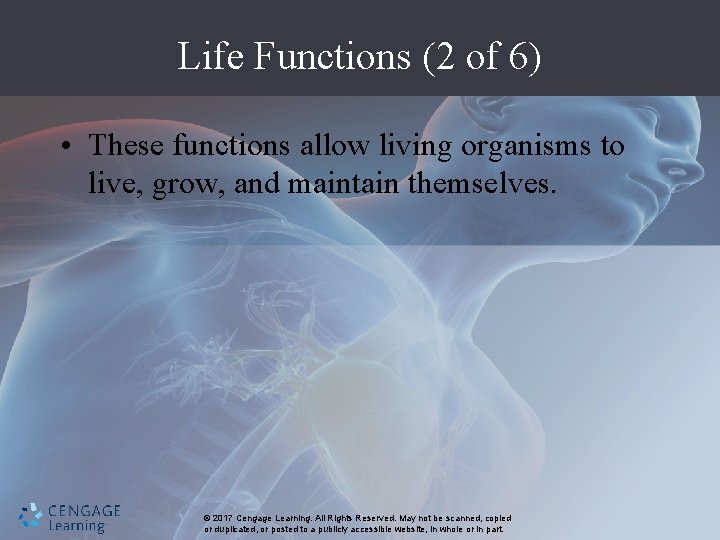 Life Functions (2 of 6)

• These functions allow living organisms to live, grow, and maintain themselves.

CENGAGE Learning

© 2017 Cengage Learning. All Rights Reserved. May not be scanned, copied or duplicated, or posted to a publicly accessible website, in whole or in part.